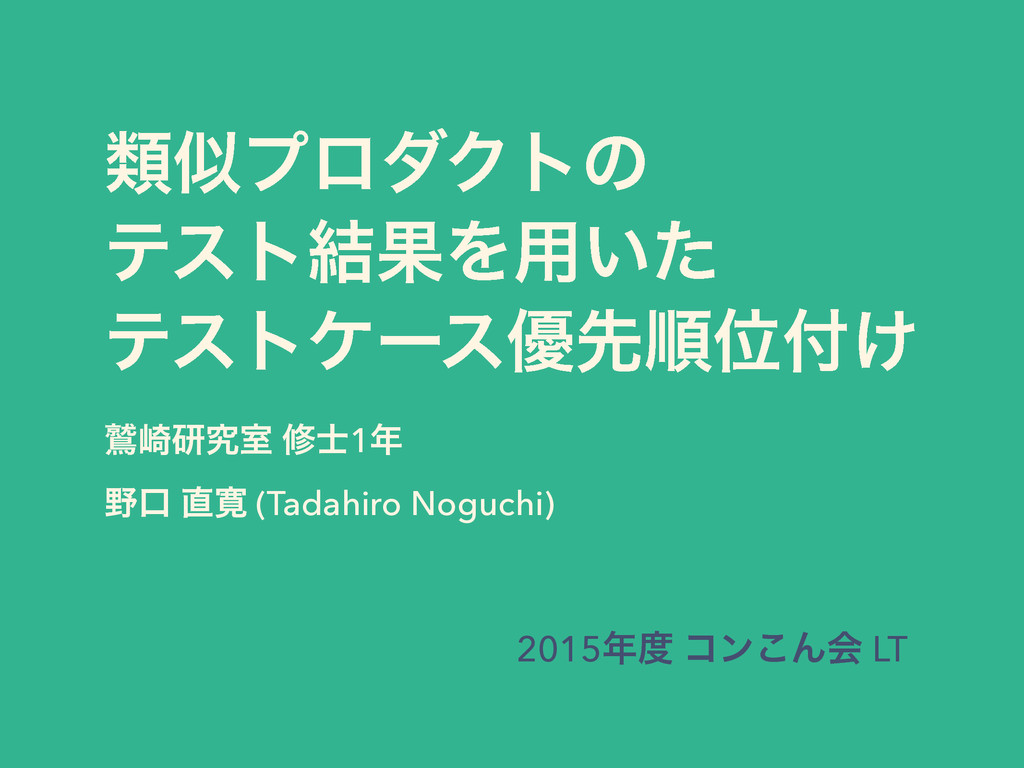 類似プロダクトの
テスト結果を用いた
テストケース優先順位付け

鷲崎研究室 修士1年

野口 直寛 (Tadahiro Noguchi)

2015年度 コンこん会 LT